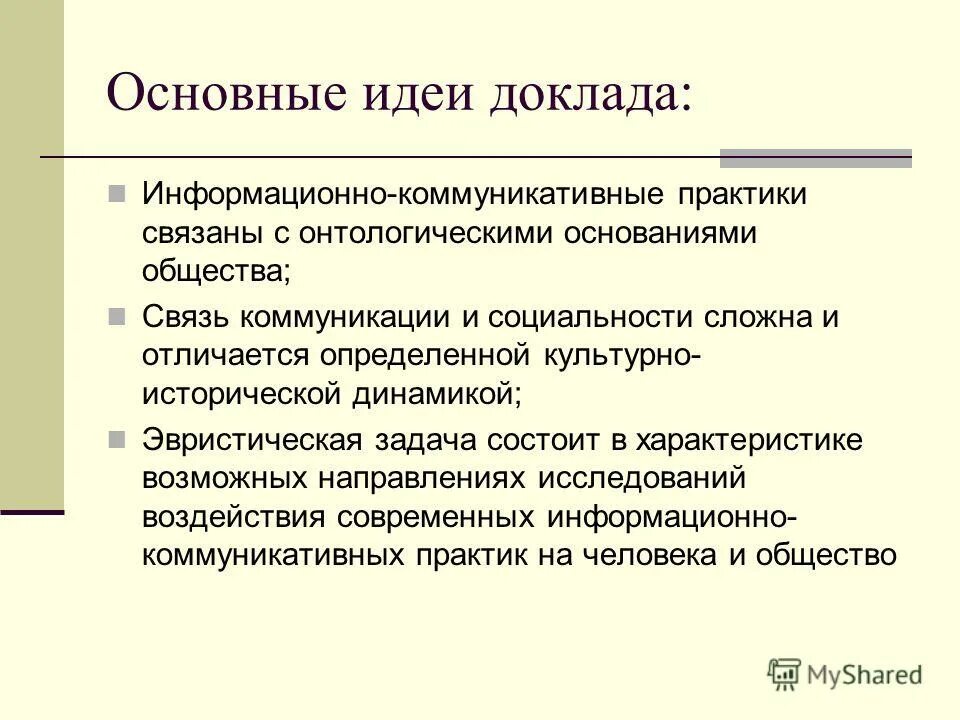 Основные идеи доклада:

Информационно-коммуникативные практики связаны с онтологическими основаниями общества;

Связь коммуникации и социальности сложна и отличается определенной культурно-исторической динамикой;

Эвристическая задача состоит в характеристике возможных направлениях исследований воздействия современных информационно-коммуникативных практик на человека и общество

MyShared